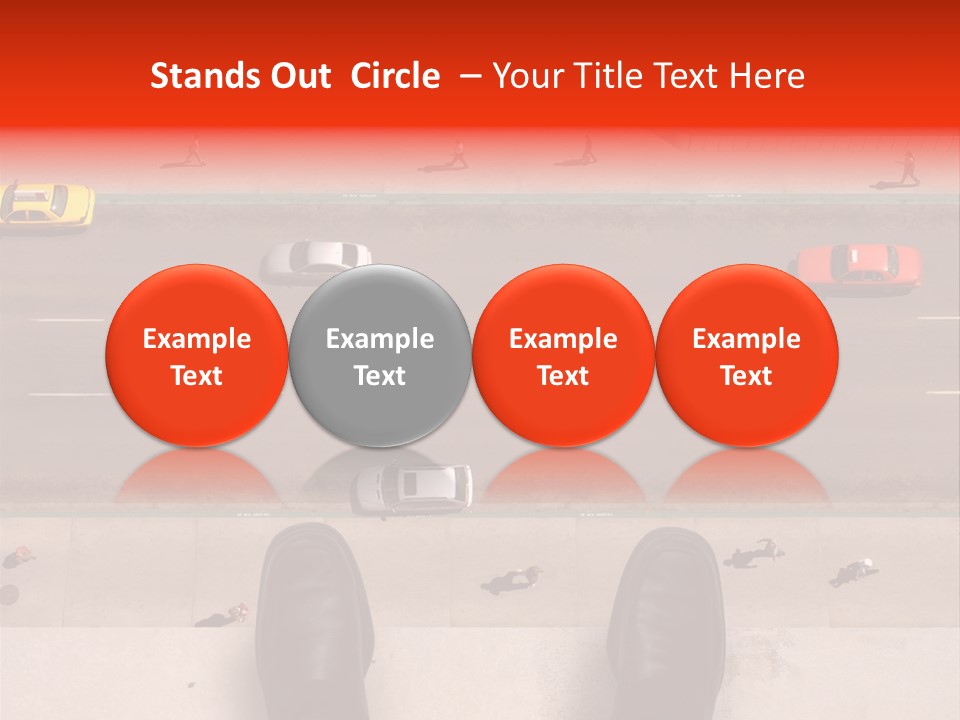 Stands Out Circle – Your Title Text Here

Example Text

Example Text

Example Text

Example Text